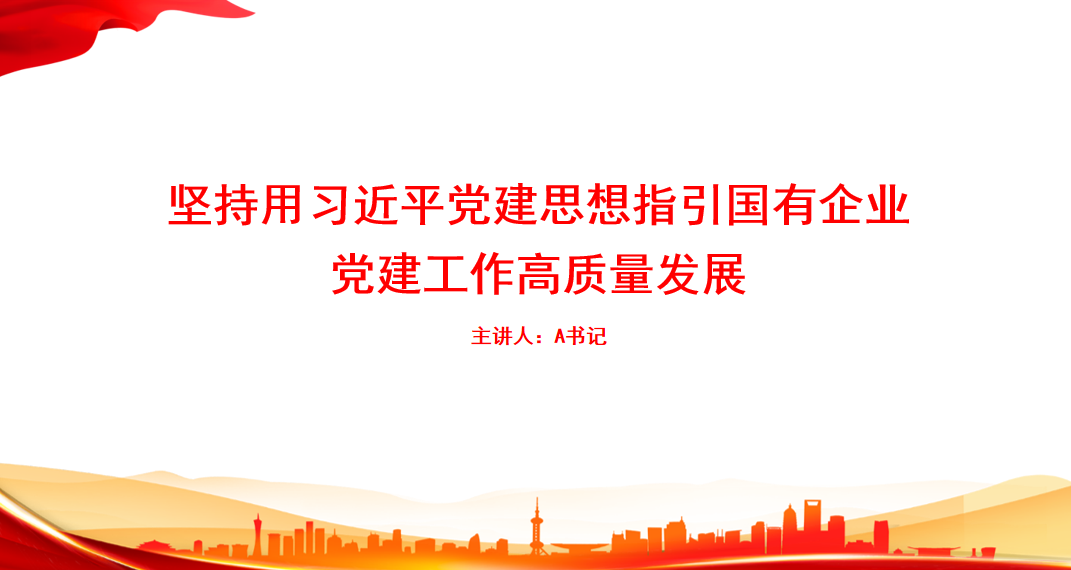 坚持用习近平党建思想指引国有企业党建工作高质量发展

主讲人：A书记